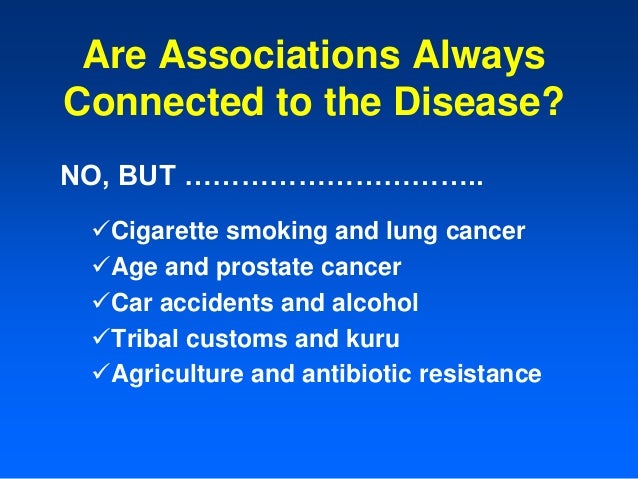 Are Associations Always Connected to the Disease?

NO, BUT …………………………..

✓Cigarette smoking and lung cancer
✓Age and prostate cancer
✓Car accidents and alcohol
✓Tribal customs and kuru
✓Agriculture and antibiotic resistance